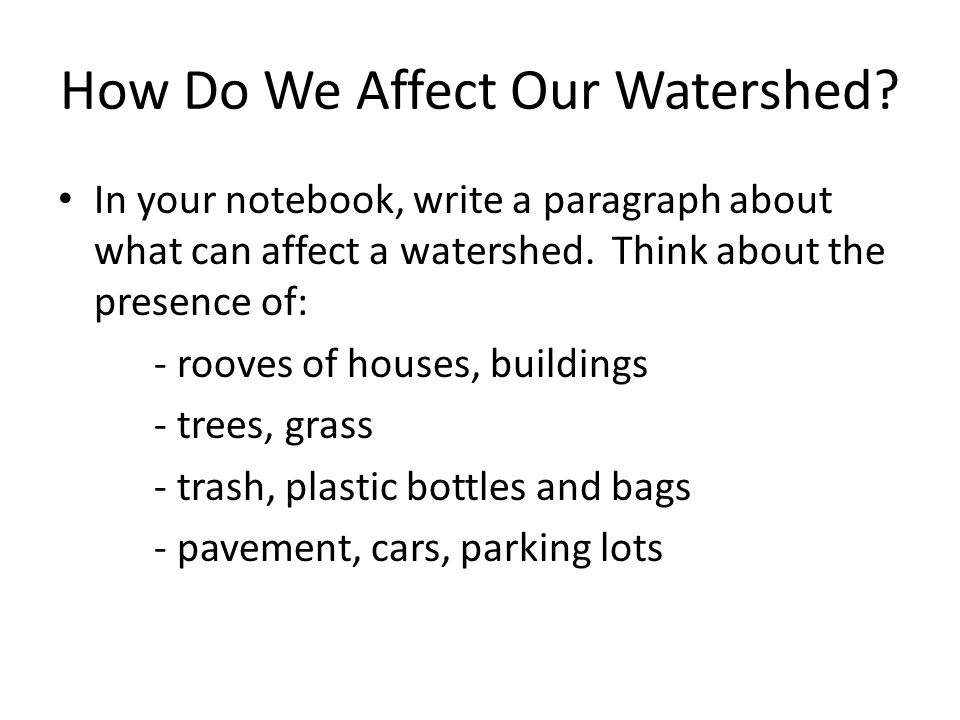 How Do We Affect Our Watershed?

• In your notebook, write a paragraph about what can affect a watershed. Think about the presence of:

- rooves of houses, buildings

- trees, grass

- trash, plastic bottles and bags

- pavement, cars, parking lots